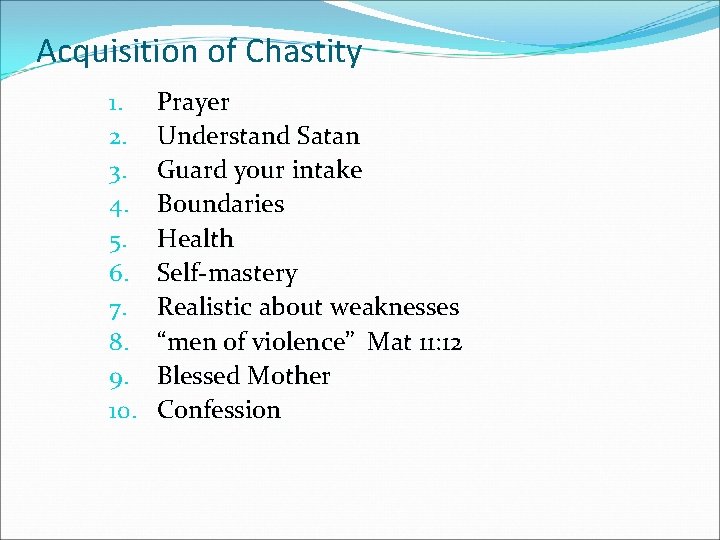 Acquisition of Chastity

1. Prayer
2. Understand Satan
3. Guard your intake
4. Boundaries
5. Health
6. Self-mastery
7. Realistic about weaknesses
8. “men of violence” Mat 11:12
9. Blessed Mother
10. Confession